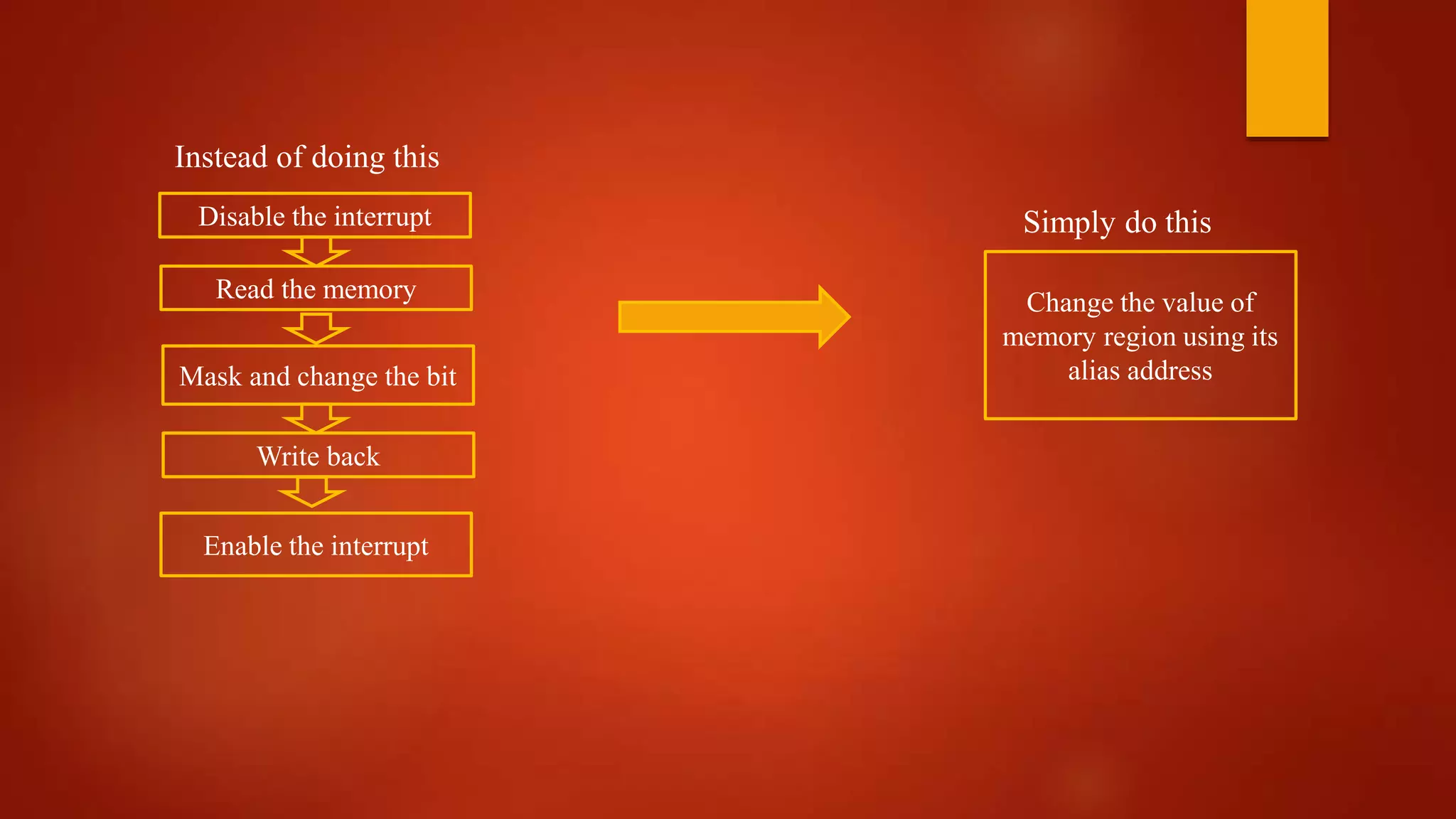 Instead of doing this

Disable the interrupt

Read the memory

Mask and change the bit

Write back

Enable the interrupt

Simply do this

Change the value of memory region using its alias address